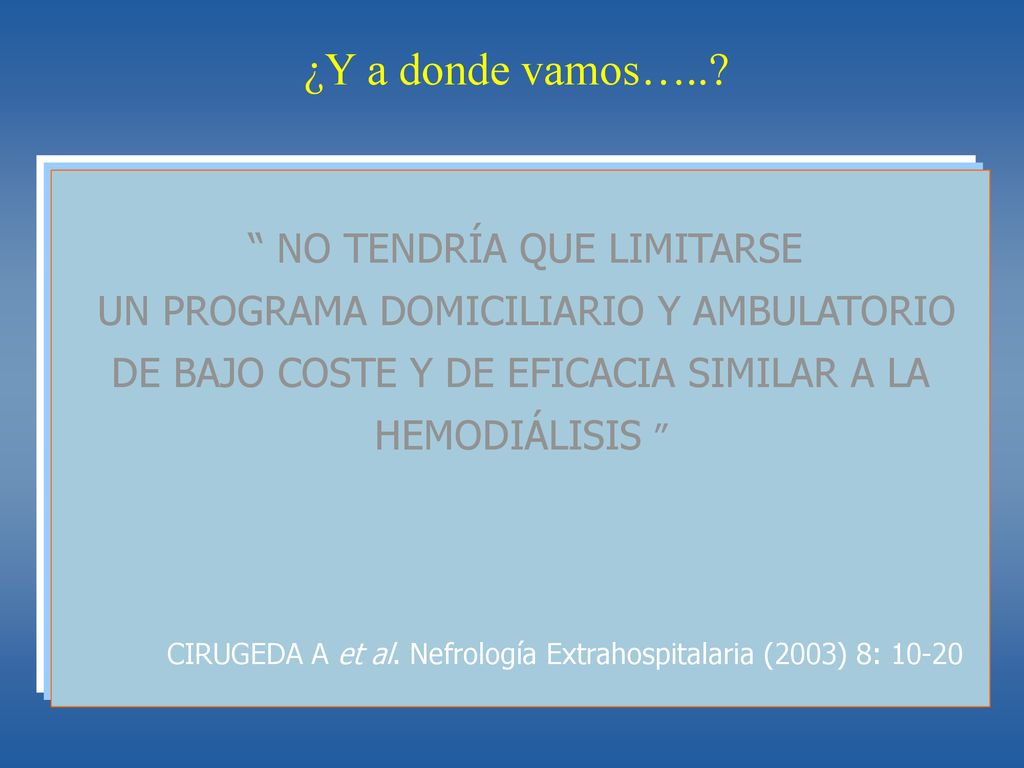 ¿Y a donde vamos…..?

“ NO TENDRÍA QUE LIMITARSE UN PROGRAMA DOMICILIARIO Y AMBULATORIO DE BAJO COSTE Y DE EFICACIA SIMILAR A LA HEMODIÁLISIS ”

CIRUGEDA A et al. Nefrología Extrahospitalaria (2003) 8: 10-20